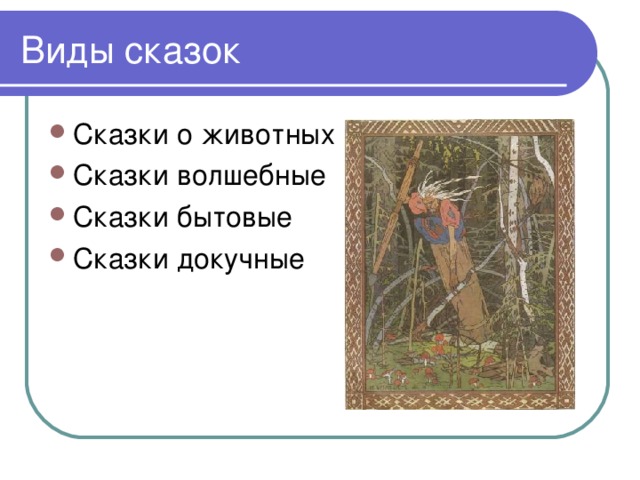 Виды сказок

- Сказки о животных
- Сказки волшебные
- Сказки бытовые
- Сказки докучные